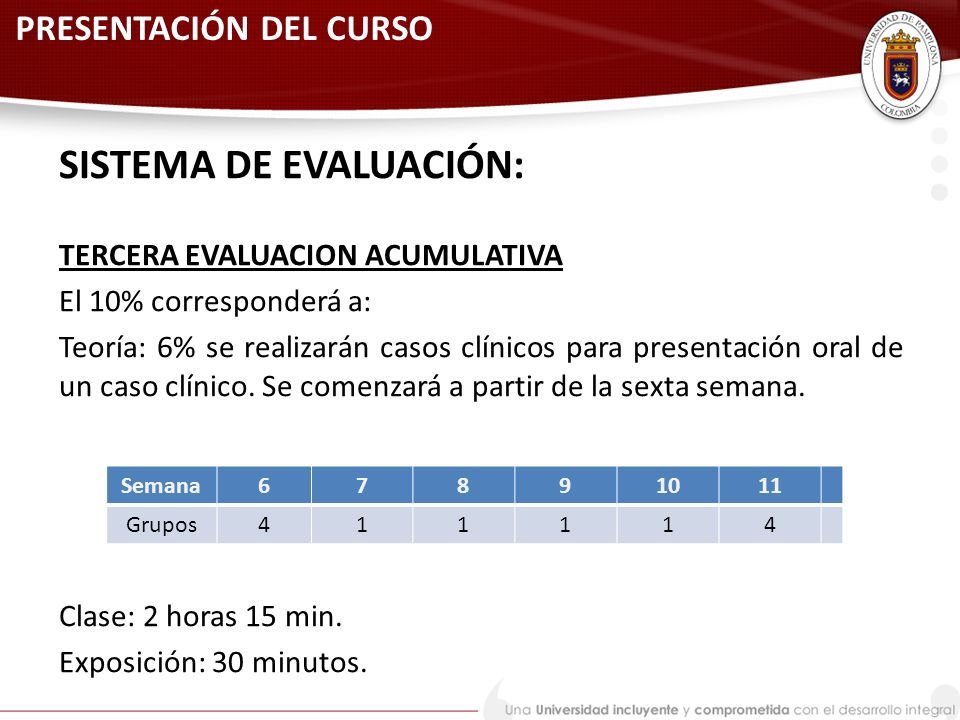 PRESENTACIÓN DEL CURSO

UNIVERSIDAD DE PAMPLONA
COLOMBIA

SISTEMA DE EVALUACIÓN:

TERCERA EVALUACION ACUMULATIVA

El 10% corresponderá a:

Teoría: 6% se realizarán casos clínicos para presentación oral de un caso clínico. Se comenzará a partir de la sexta semana.

| Semana | 6 | 7 | 8 | 9 | 10 | 11 | |
|---|---|---|---|---|---|---|---|
| Grupos | 4 | 1 | 1 | 1 | 1 | 4 | |

Clase: 2 horas 15 min.

Exposición: 30 minutos.

Una Universidad incluyente y comprometida con el desarrollo integral